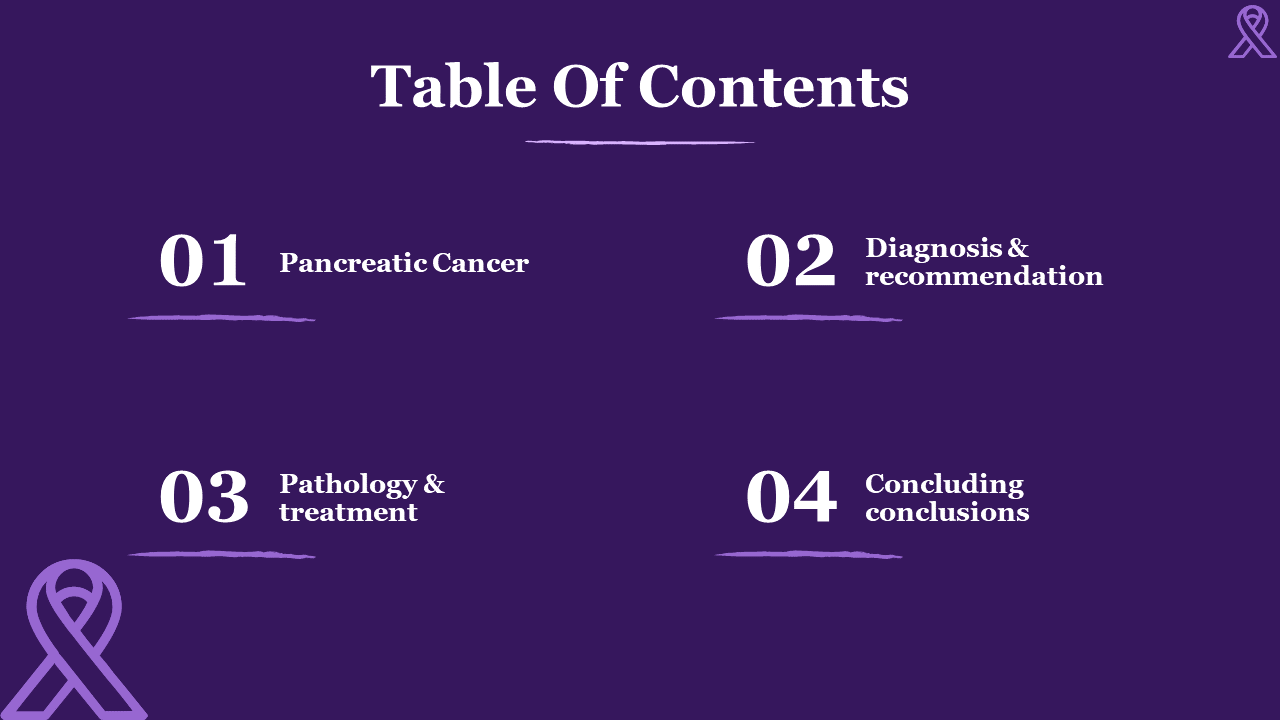 Table Of Contents

01 Pancreatic Cancer

02 Diagnosis & recommendation

03 Pathology & treatment

04 Concluding conclusions